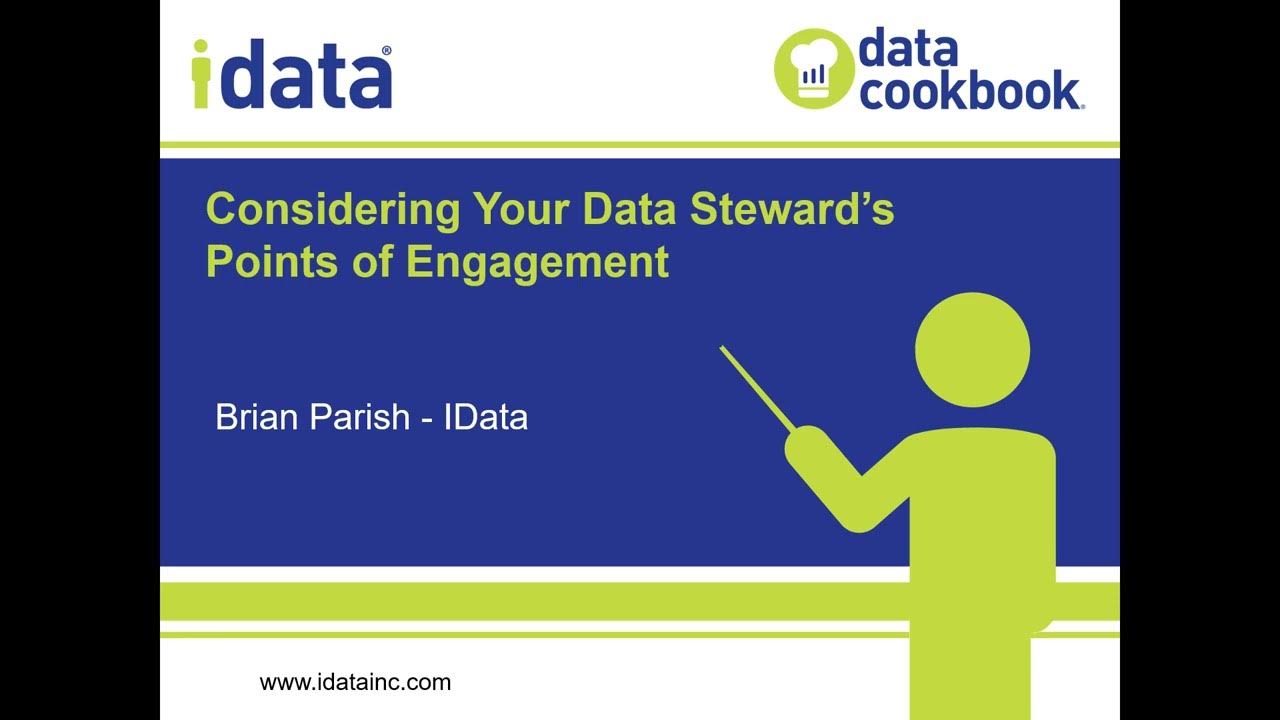 idata®

data cookbook.

Considering Your Data Steward's Points of Engagement

Brian Parish - IData

www.idatainc.com